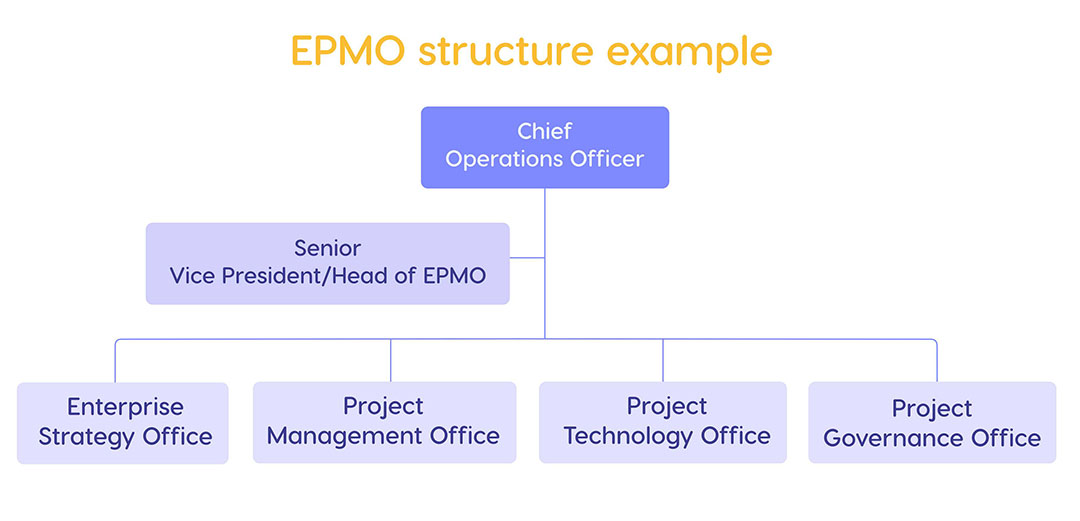 EPMO structure example

Chief Operations Officer

Senior Vice President/Head of EPMO

Enterprise Strategy Office

Project Management Office

Project Technology Office

Project Governance Office